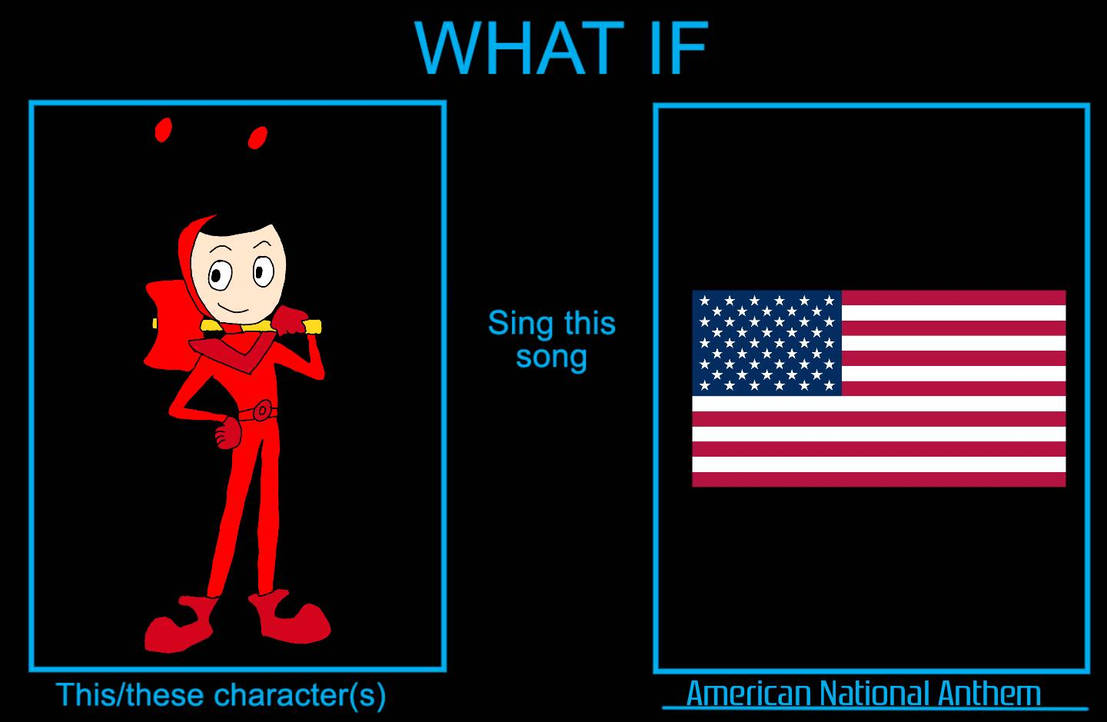 WHAT IF

Sing this song

This/these character(s)

American National Anthem